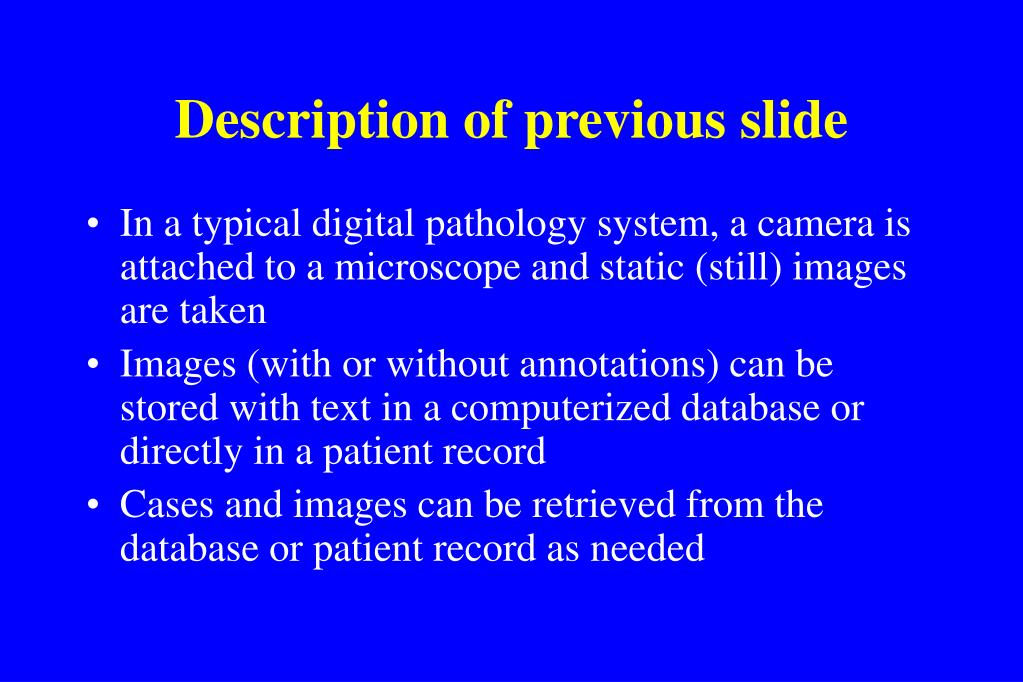 Description of previous slide

• In a typical digital pathology system, a camera is attached to a microscope and static (still) images are taken
• Images (with or without annotations) can be stored with text in a computerized database or directly in a patient record
• Cases and images can be retrieved from the database or patient record as needed